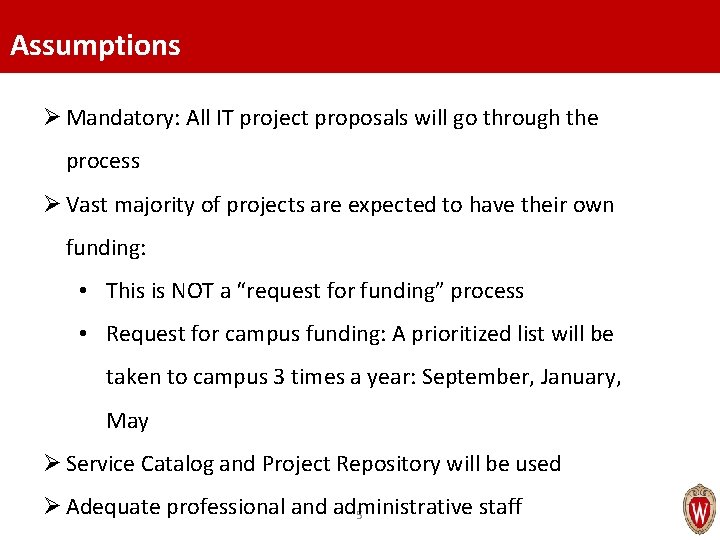 Assumptions

➢ Mandatory: All IT project proposals will go through the process

➢ Vast majority of projects are expected to have their own funding:

• This is NOT a "request for funding" process

• Request for campus funding: A prioritized list will be taken to campus 3 times a year: September, January, May

➢ Service Catalog and Project Repository will be used

➢ Adequate professional and administrative staff

3

W